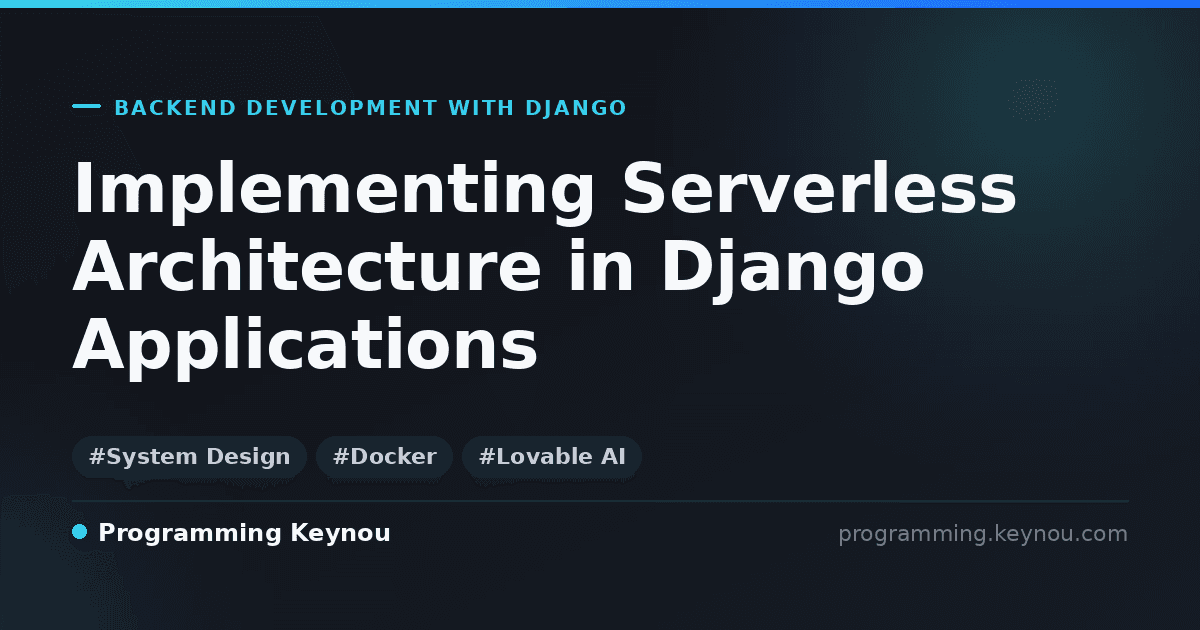 BACKEND DEVELOPMENT WITH DJANGO

Implementing Serverless Architecture in Django Applications

#System Design #Docker #Lovable AI

Programming Keynou

programming.keynou.com